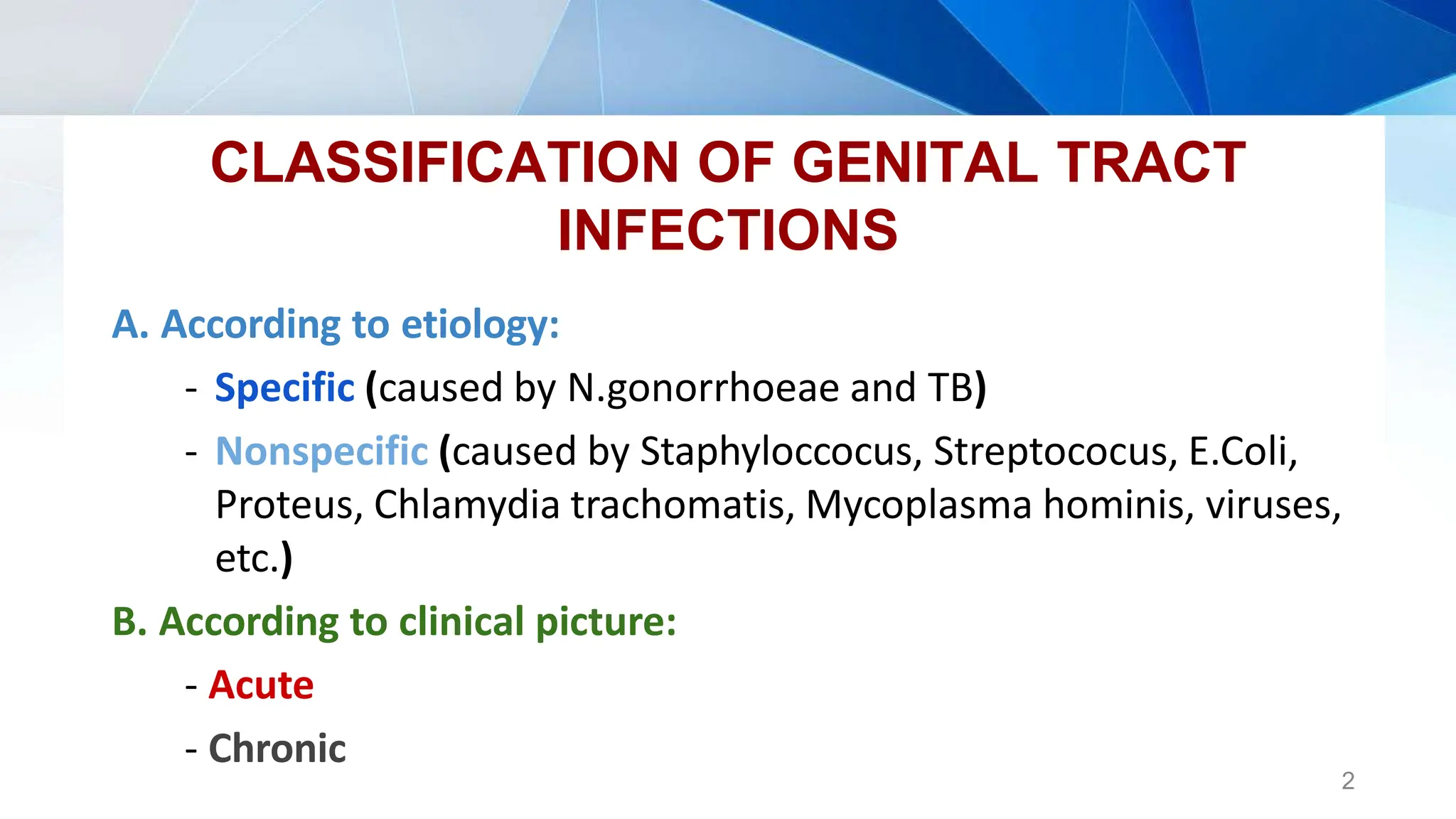 CLASSIFICATION OF GENITAL TRACT INFECTIONS

A. According to etiology:

- Specific (caused by N.gonorrhoeae and TB)

- Nonspecific (caused by Staphyloccocus, Streptococus, E.Coli, Proteus, Chlamydia trachomatis, Mycoplasma hominis, viruses, etc.)

B. According to clinical picture:

- Acute

- Chronic

2